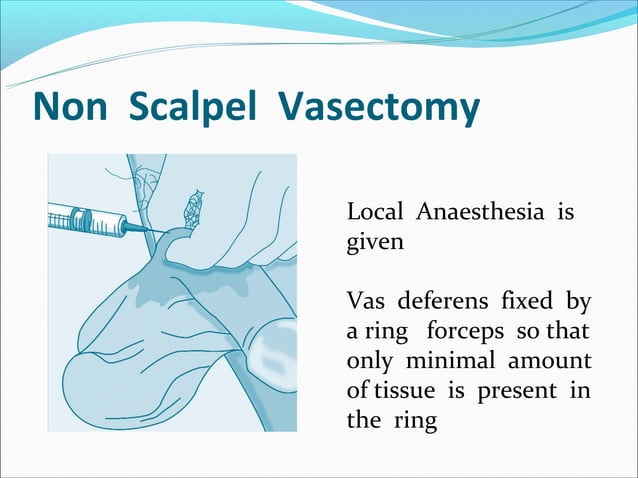 Non Scalpel Vasectomy

Local Anaesthesia is given

Vas deferens fixed by a ring forceps so that only minimal amount of tissue is present in the ring